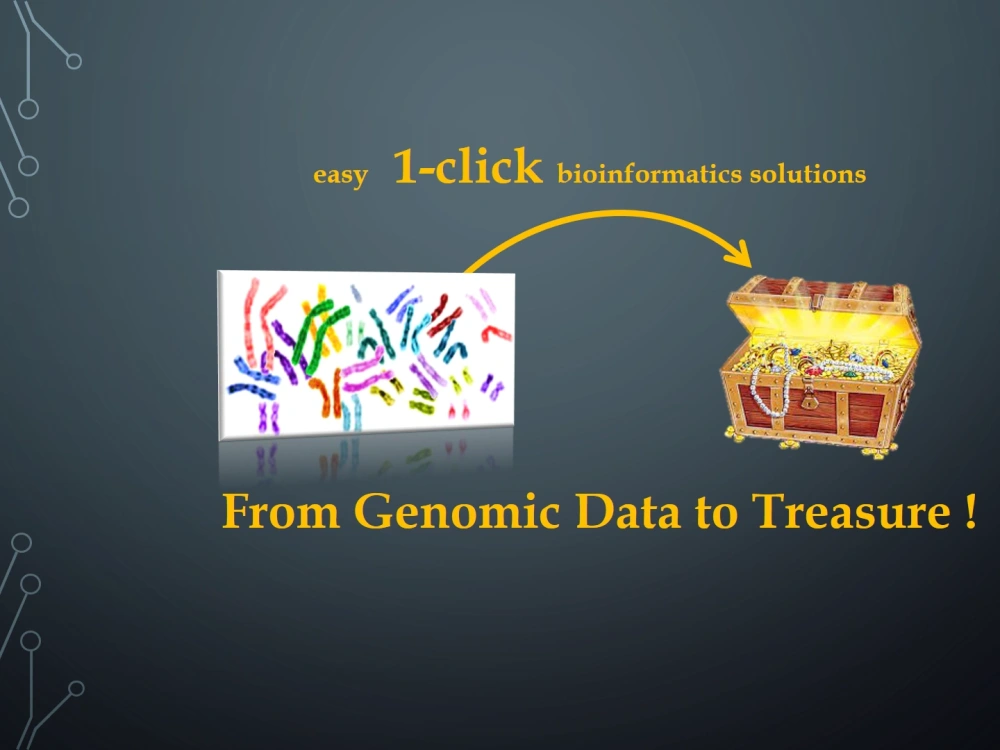 easy 1-click bioinformatics solutions

From Genomic Data to Treasure !